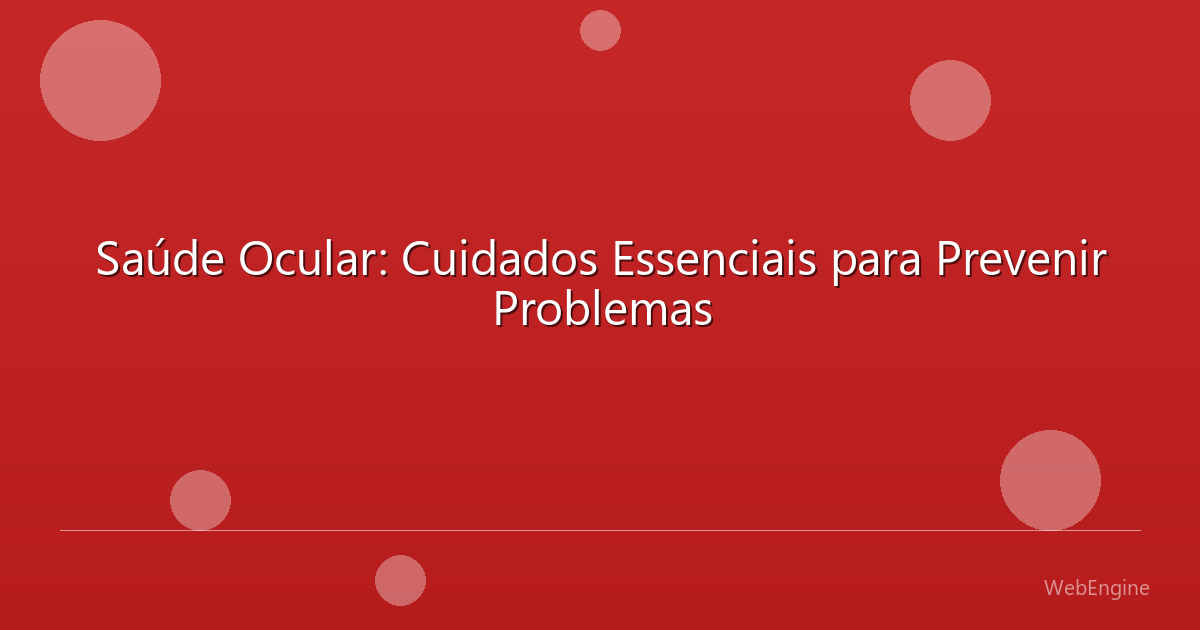 Saúde Ocular: Cuidados Essenciais para Prevenir Problemas

WebEngine